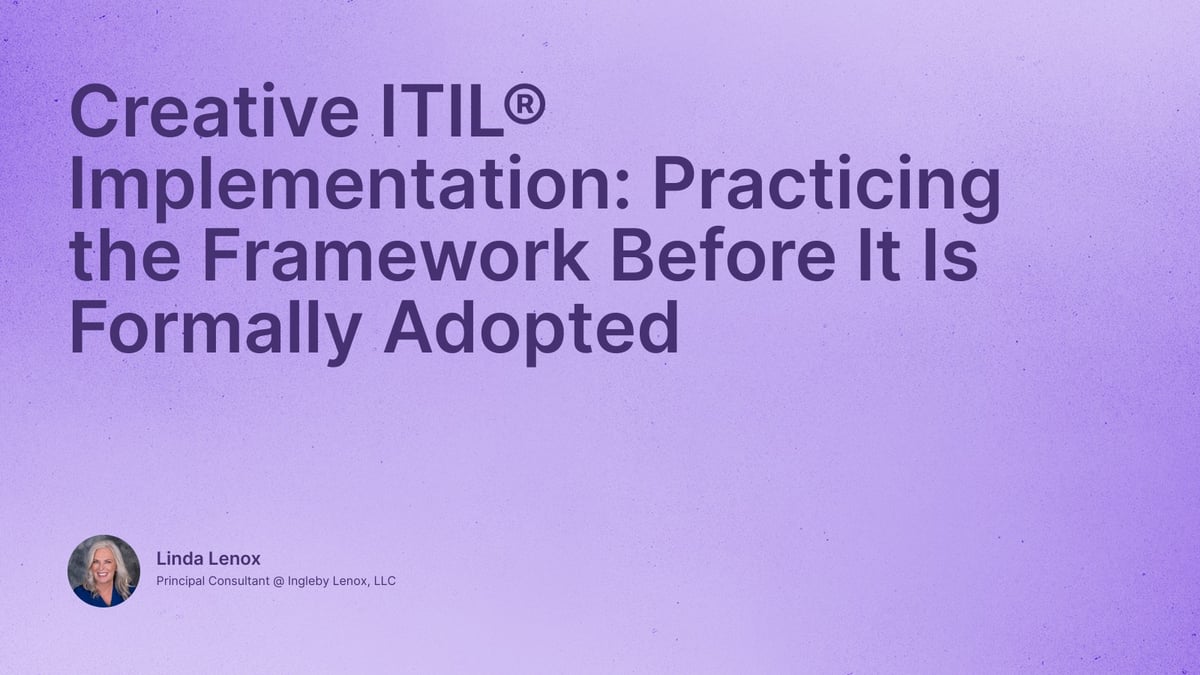 Creative ITIL® Implementation: Practicing the Framework Before It Is Formally Adopted

Linda Lenox
Principal Consultant @ Ingleby Lenox, LLC